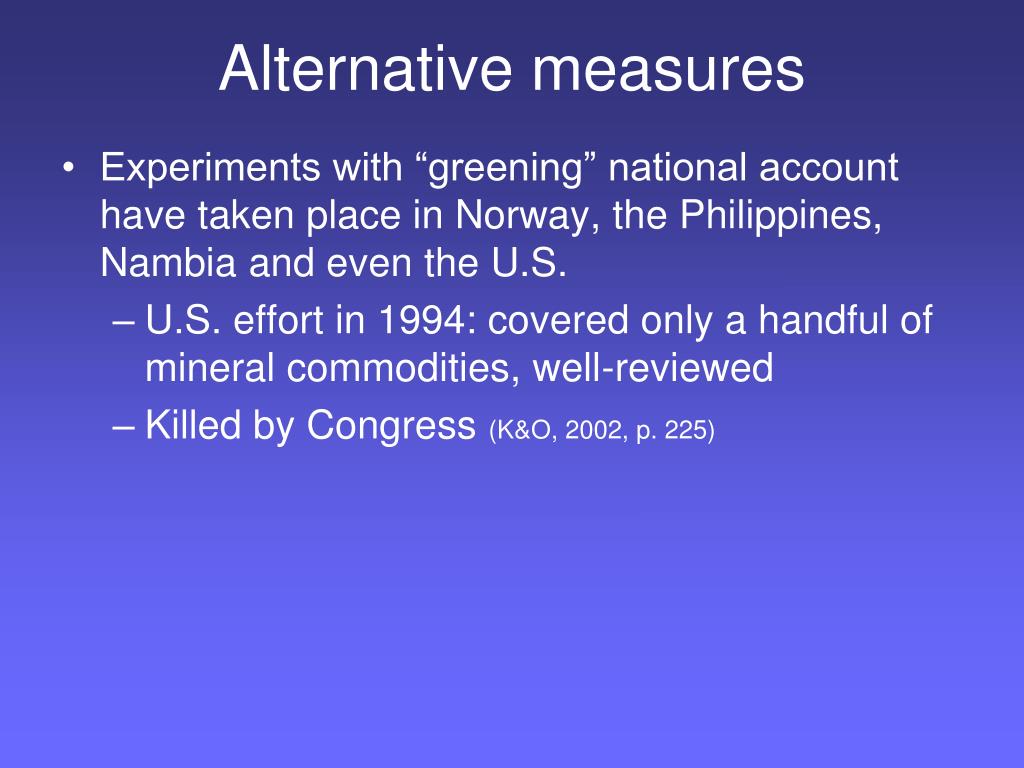 Alternative measures

• Experiments with “greening” national account have taken place in Norway, the Philippines, Nambia and even the U.S.
– U.S. effort in 1994: covered only a handful of mineral commodities, well-reviewed
– Killed by Congress (K&O, 2002, p. 225)